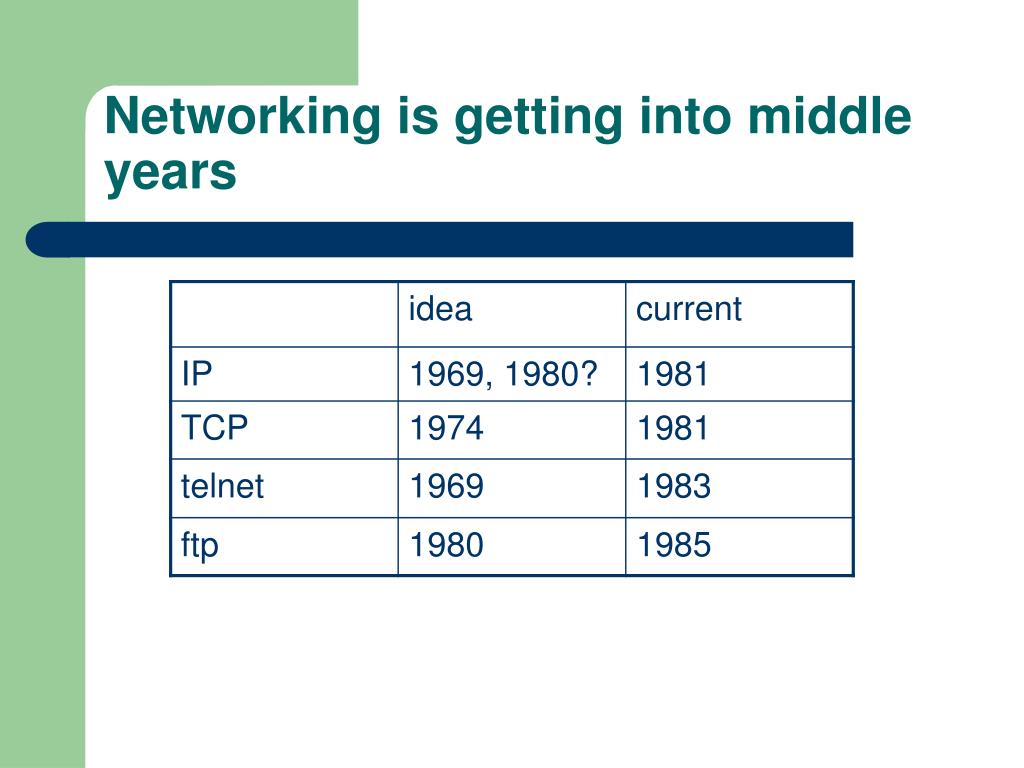 Networking is getting into middle years

| | idea | current |
|---|---|---|
| IP | 1969, 1980? | 1981 |
| TCP | 1974 | 1981 |
| telnet | 1969 | 1983 |
| ftp | 1980 | 1985 |